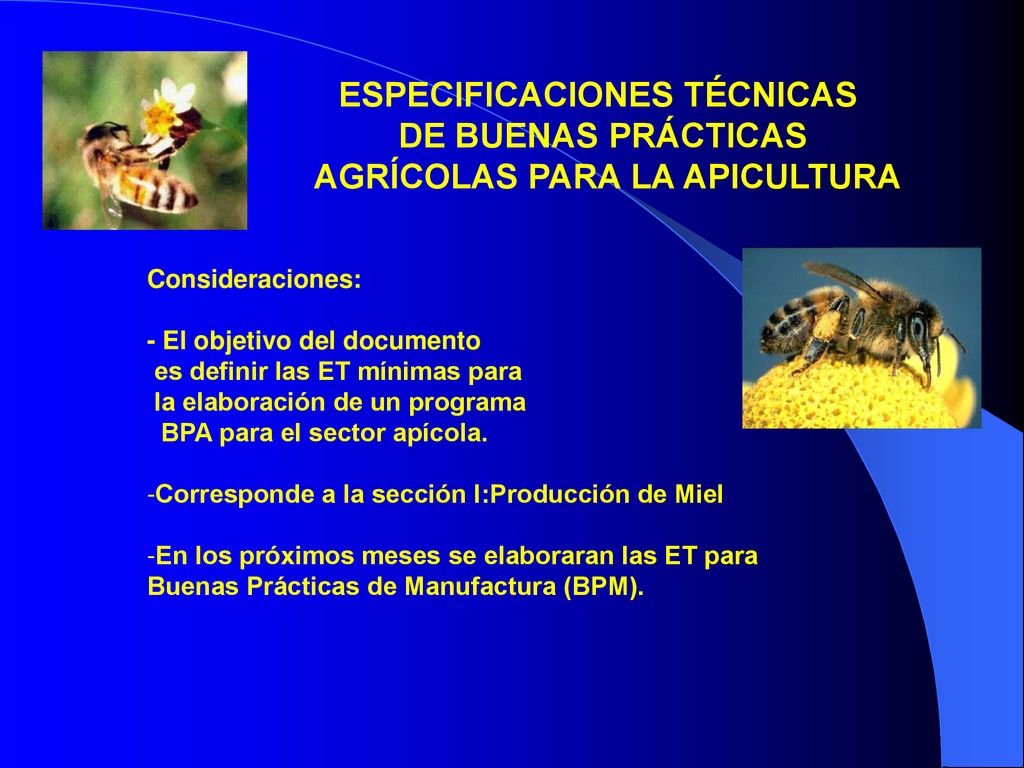 ESPECIFICACIONES TÉCNICAS
DE BUENAS PRÁCTICAS
AGRÍCOLAS PARA LA APICULTURA

Consideraciones:

- El objetivo del documento es definir las ET mínimas para la elaboración de un programa BPA para el sector apícola.

-Corresponde a la sección I:Producción de Miel

-En los próximos meses se elaboraran las ET para Buenas Prácticas de Manufactura (BPM).